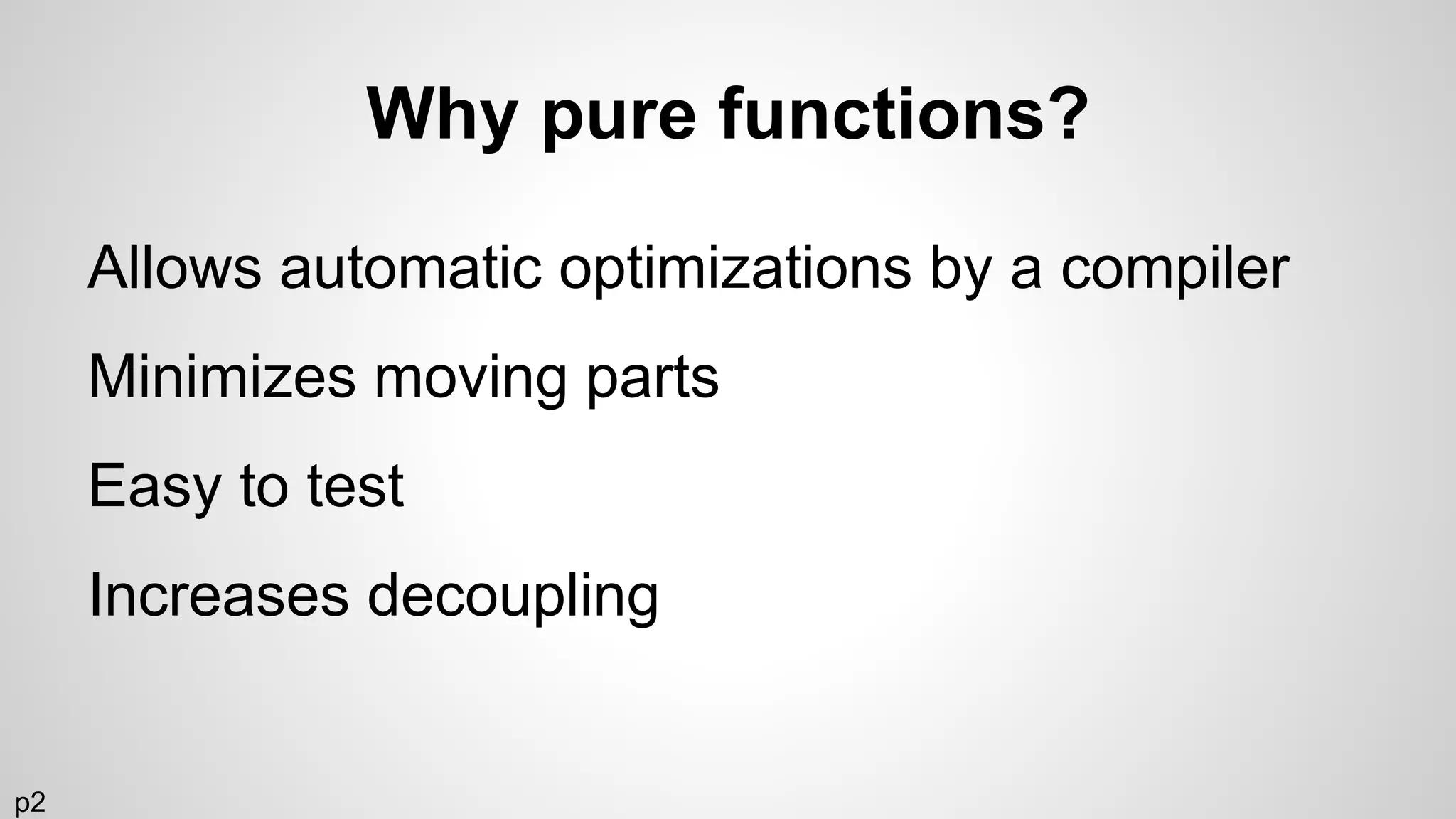 Why pure functions?

Allows automatic optimizations by a compiler

Minimizes moving parts

Easy to test

Increases decoupling

p2